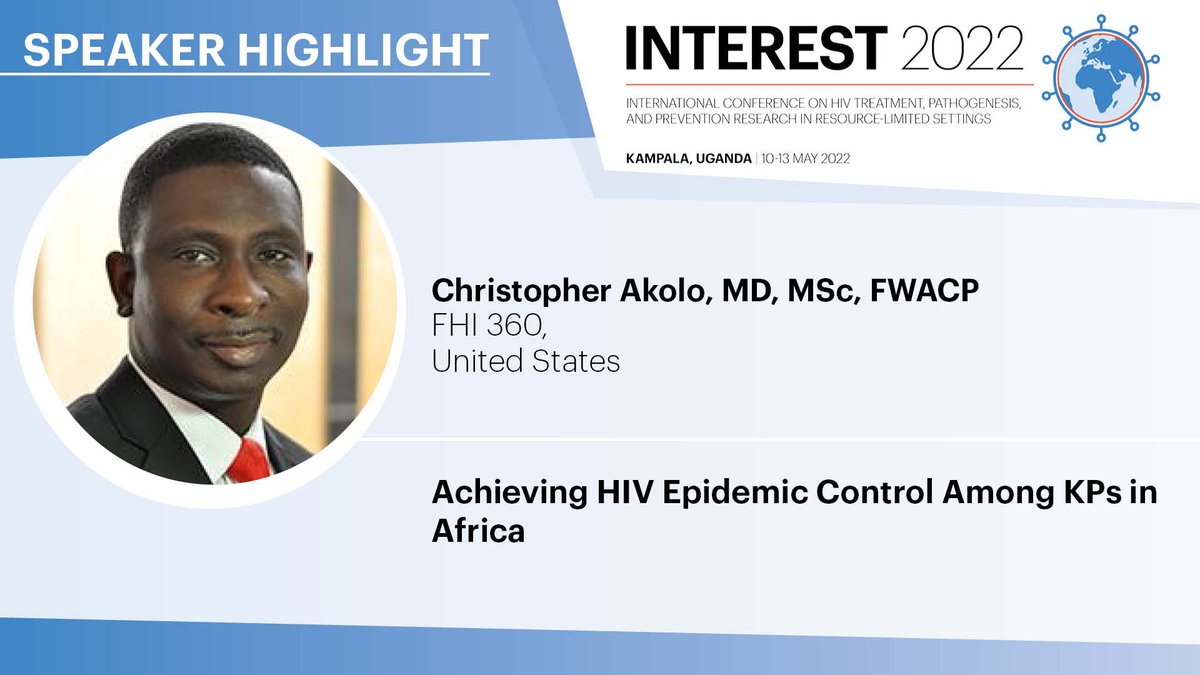 SPEAKER HIGHLIGHT

INTEREST 2022

INTERNATIONAL CONFERENCE ON HIV TREATMENT, PATHOGENESIS, AND PREVENTION RESEARCH IN RESOURCE-LIMITED SETTINGS

KAMPALA, UGANDA | 10-13 MAY 2022

Christopher Akolo, MD, MSc, FWACP
FHI 360,
United States

Achieving HIV Epidemic Control Among KPs in Africa